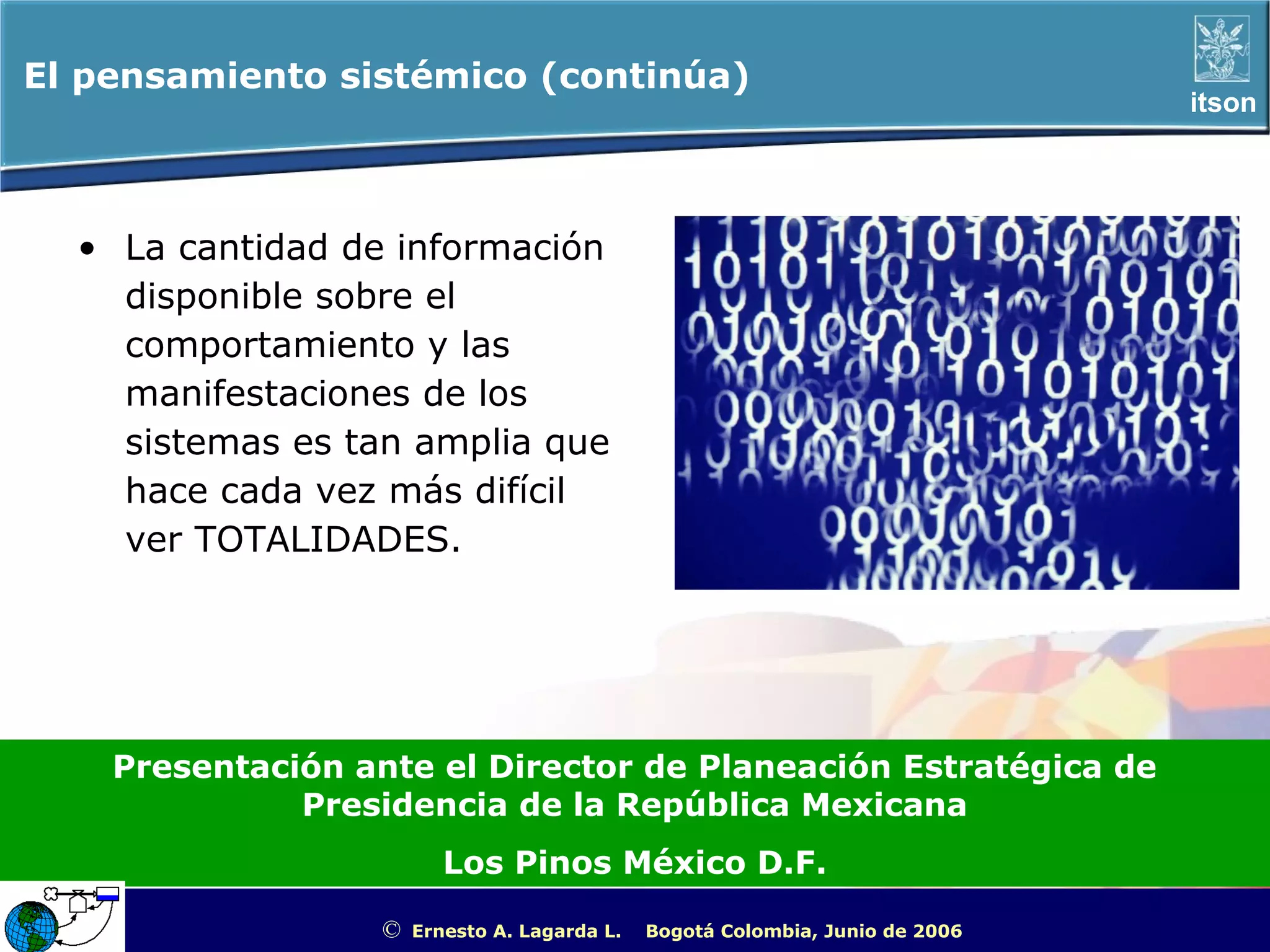 El pensamiento sistémico (continúa)

itson

• La cantidad de información disponible sobre el comportamiento y las manifestaciones de los sistemas es tan amplia que hace cada vez más difícil ver TOTALIDADES.

Presentación ante el Director de Planeación Estratégica de Presidencia de la República Mexicana

Los Pinos México D.F.

© Ernesto A. Lagarda L. Bogotá Colombia, Junio de 2006